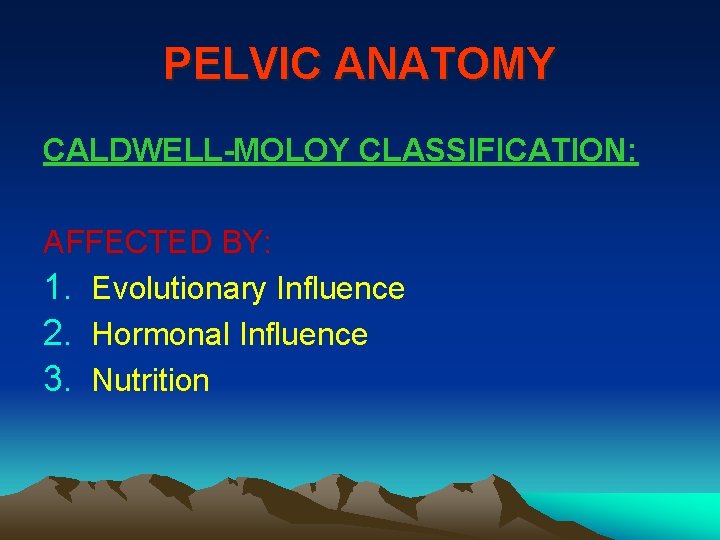 PELVIC ANATOMY

CALDWELL-MOLOY CLASSIFICATION:

AFFECTED BY:
1. Evolutionary Influence
2. Hormonal Influence
3. Nutrition